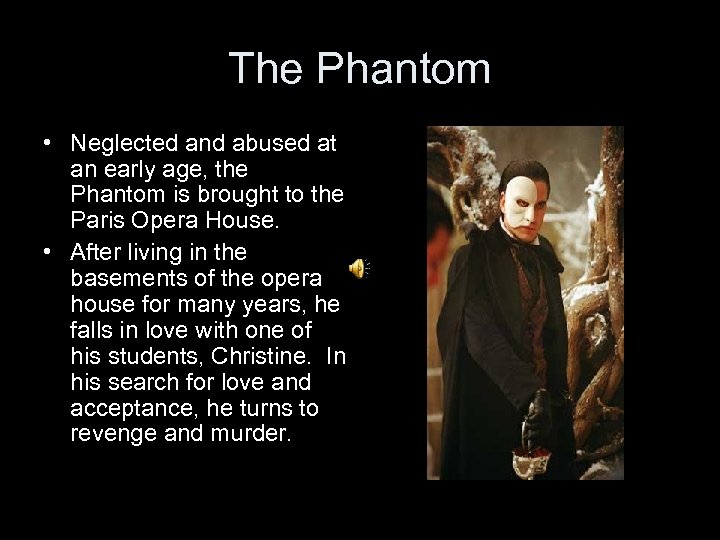 The Phantom

• Neglected and abused at an early age, the Phantom is brought to the Paris Opera House.
• After living in the basements of the opera house for many years, he falls in love with one of his students, Christine. In his search for love and acceptance, he turns to revenge and murder.